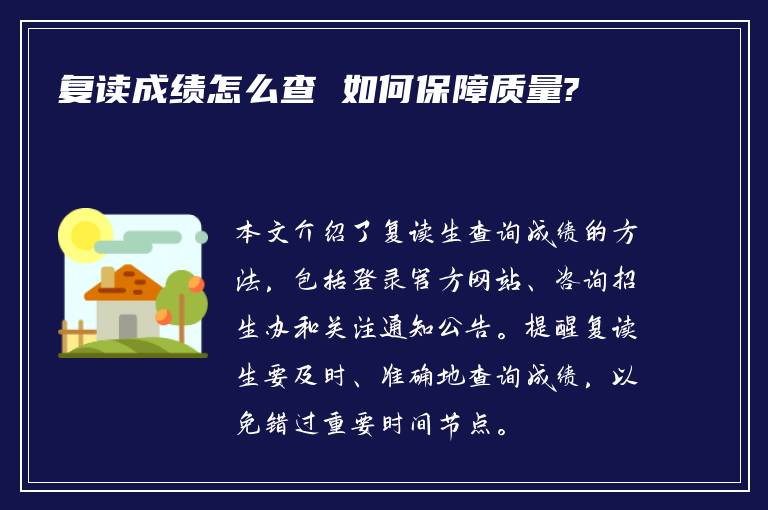 复读成绩怎么查 如何保障质量?

本文介绍了复读生查询成绩的方法，包括登录官方网站、咨询招生办和关注通知公告。提醒复读生要及时、准确地查询成绩，以免错过重要时间节点。